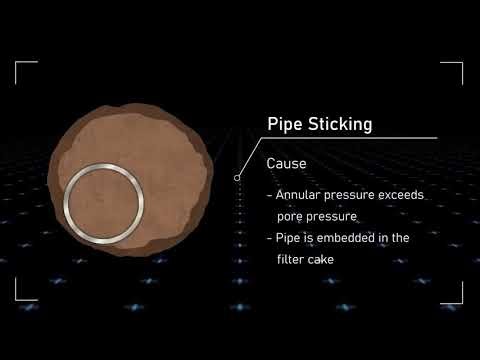 Pipe Sticking

Cause

- Annular pressure exceeds pore pressure
- Pipe is embedded in the filter cake